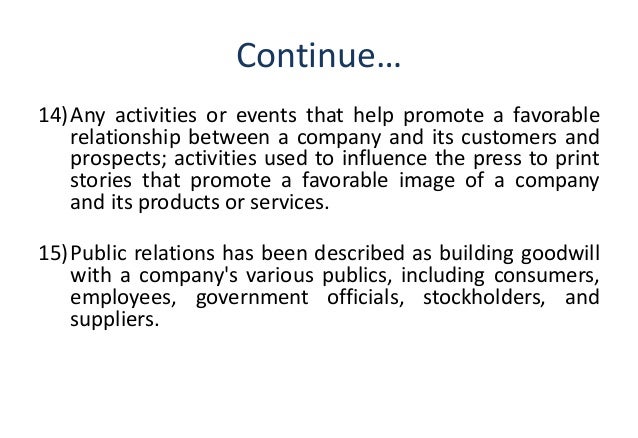 Continue…

14) Any activities or events that help promote a favorable relationship between a company and its customers and prospects; activities used to influence the press to print stories that promote a favorable image of a company and its products or services.

15) Public relations has been described as building goodwill with a company's various publics, including consumers, employees, government officials, stockholders, and suppliers.